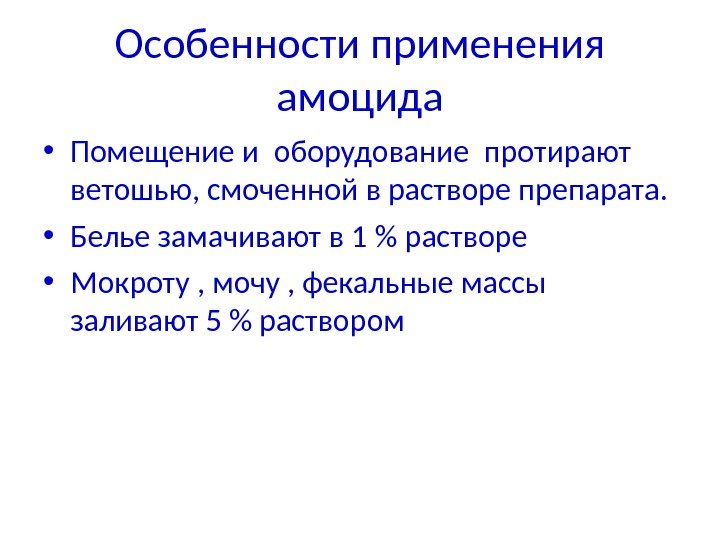 Особенности применения амоцида

• Помещение и оборудование протирают ветошью, смоченной в растворе препарата.
• Белье замачивают в 1 % растворе
• Мокроту , мочу , фекальные массы заливают 5 % раствором